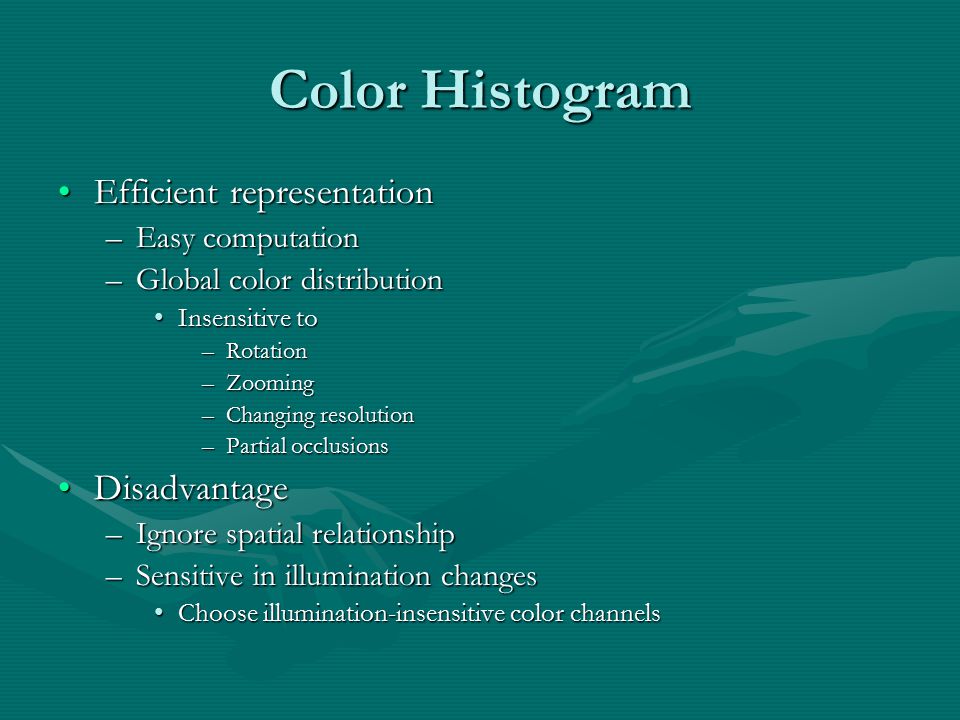 Color Histogram

• Efficient representation
– Easy computation
– Global color distribution
• Insensitive to
– Rotation
– Zooming
– Changing resolution
– Partial occlusions

• Disadvantage
– Ignore spatial relationship
– Sensitive in illumination changes
• Choose illumination-insensitive color channels